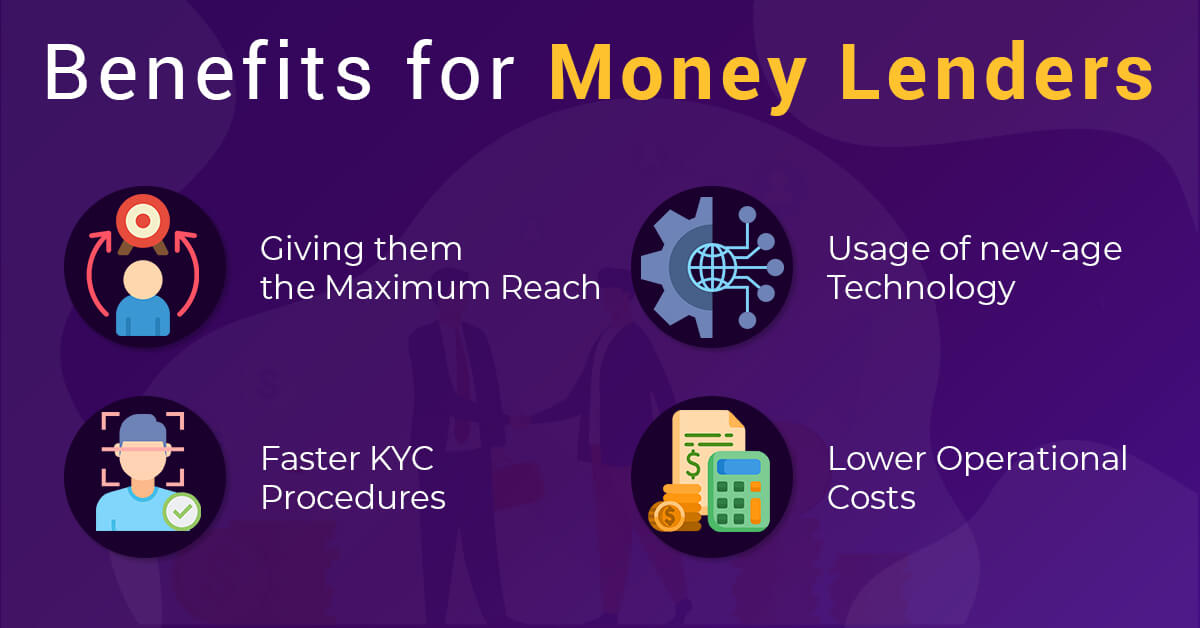 Benefits for Money Lenders

Giving them the Maximum Reach

Usage of new-age Technology

Faster KYC Procedures

Lower Operational Costs